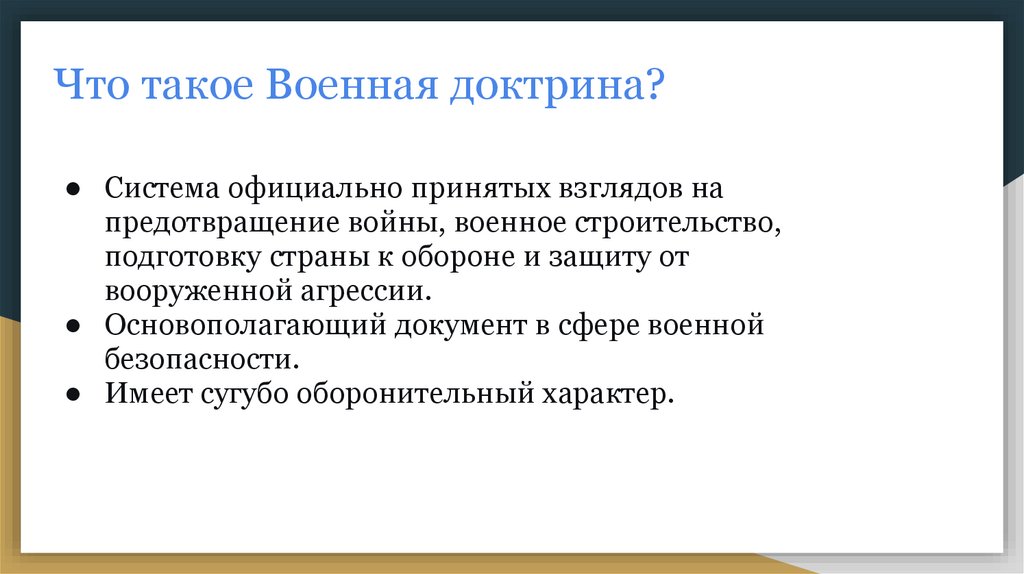 Что такое Военная доктрина?

● Система официально принятых взглядов на предотвращение войны, военное строительство, подготовку страны к обороне и защиту от вооруженной агрессии.
● Основополагающий документ в сфере военной безопасности.
● Имеет сугубо оборонительный характер.